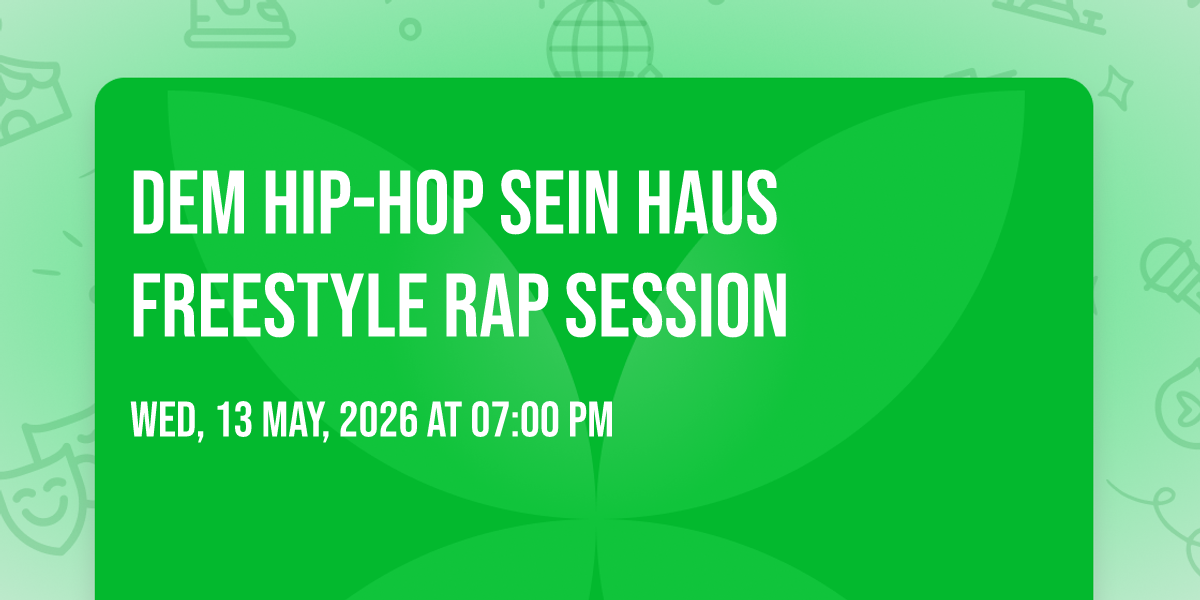 DEM HIP-HOP SEIN HAUS FREESTYLE RAP SESSION

WED, 13 MAY, 2026 AT 07:00 PM